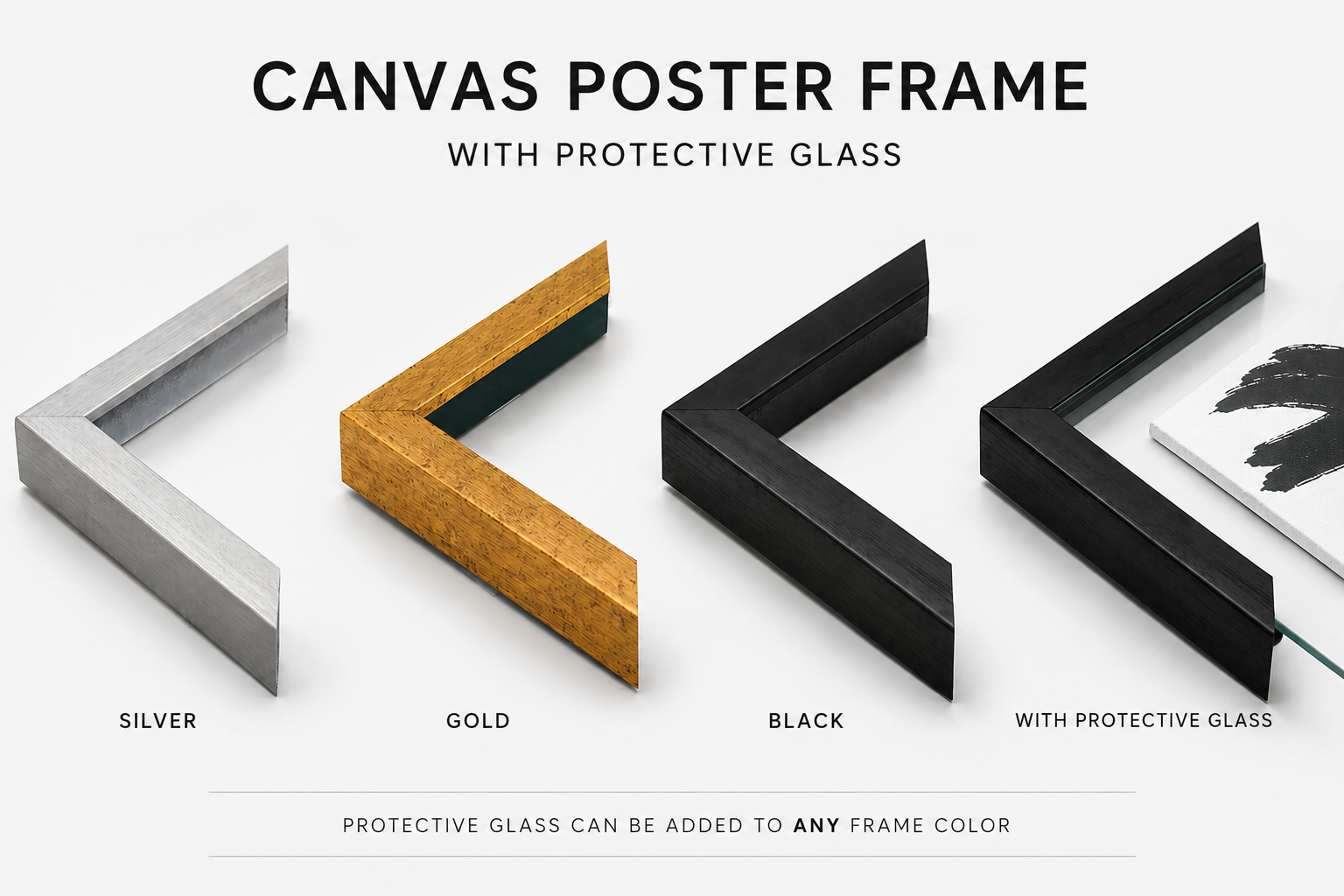 CANVAS POSTER FRAME
WITH PROTECTIVE GLASS

SILVER

GOLD

BLACK

WITH PROTECTIVE GLASS

PROTECTIVE GLASS CAN BE ADDED TO ANY FRAME COLOR